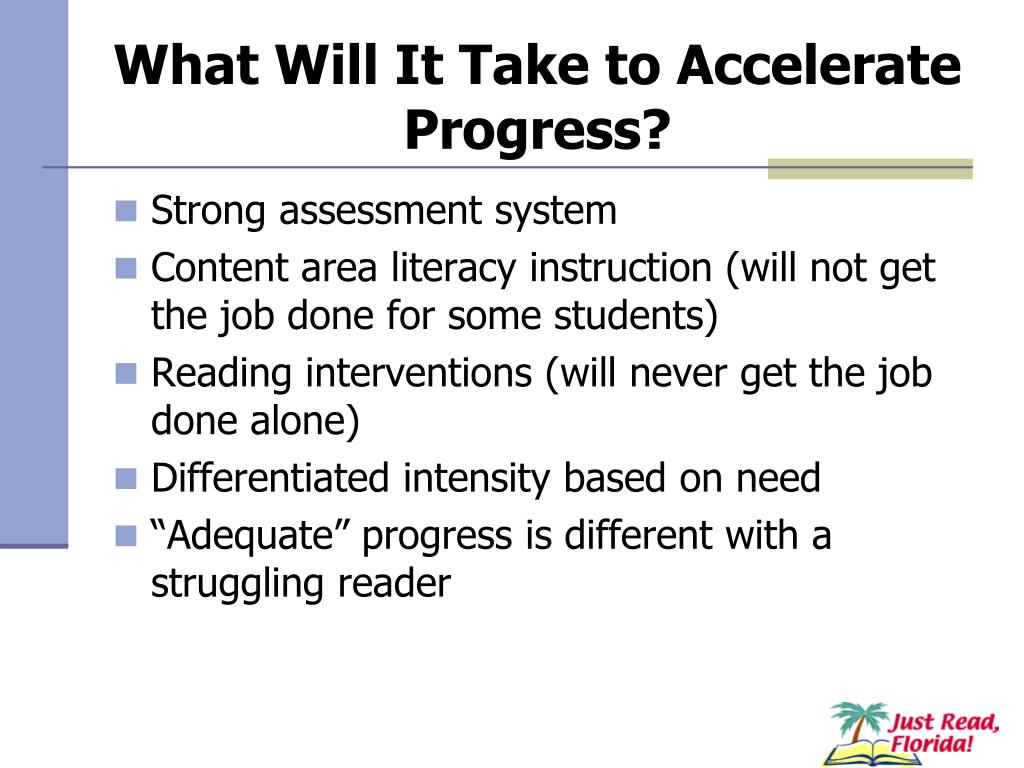 What Will It Take to Accelerate Progress?

- Strong assessment system
- Content area literacy instruction (will not get the job done for some students)
- Reading interventions (will never get the job done alone)
- Differentiated intensity based on need
- “Adequate” progress is different with a struggling reader

Just Read, Florida!